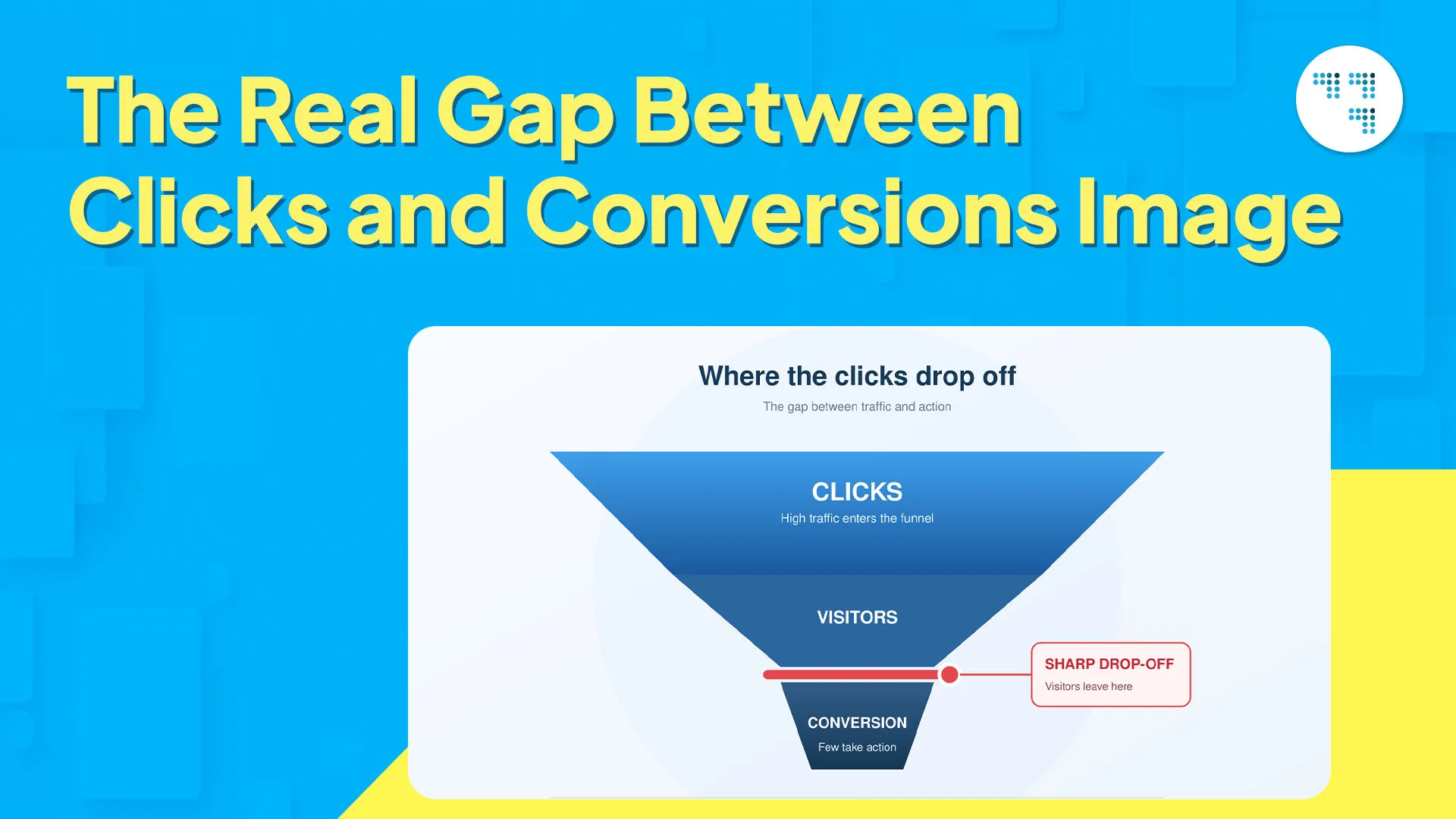 The Real Gap Between Clicks and Conversions Image

Where the clicks drop off

The gap between traffic and action

CLICKS

High traffic enters the funnel

VISITORS

SHARP DROP-OFF

Visitors leave here

CONVERSION

Few take action